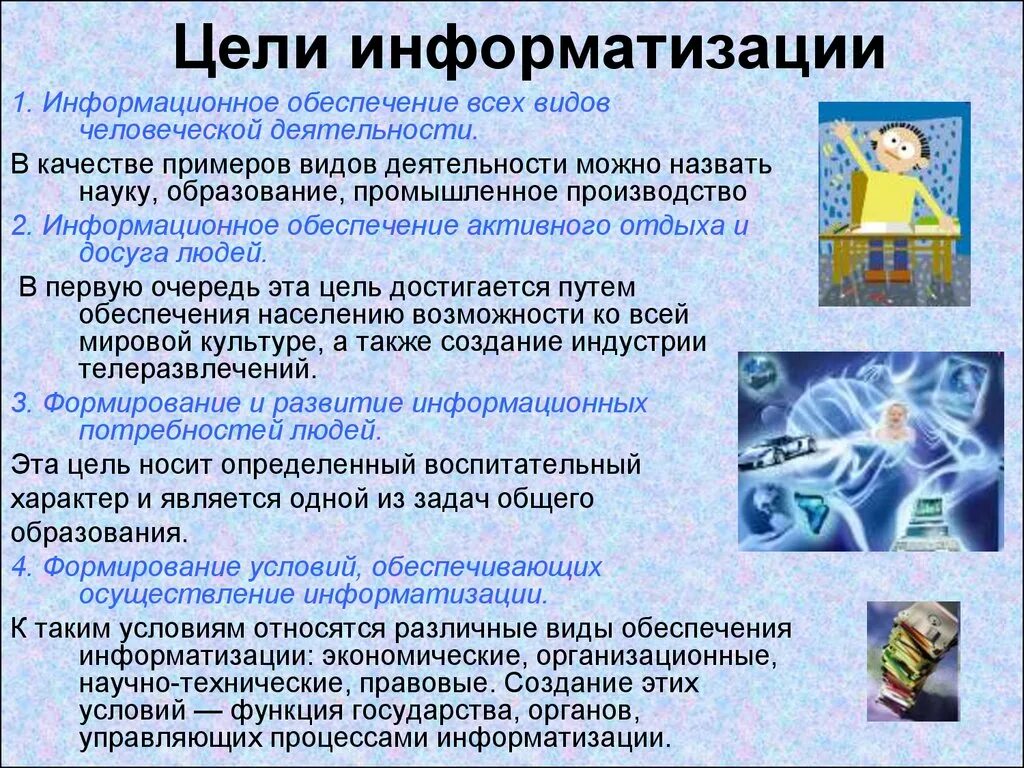 Цели информатизации

1. Информационное обеспечение всех видов человеческой деятельности.

В качестве примеров видов деятельности можно назвать науку, образование, промышленное производство

2. Информационное обеспечение активного отдыха и досуга людей.

В первую очередь эта цель достигается путем обеспечения населению возможности ко всей мировой культуре, а также создание индустрии телеразвлечений.

3. Формирование и развитие информационных потребностей людей.

Эта цель носит определенный воспитательный характер и является одной из задач общего образования.

4. Формирование условий, обеспечивающих осуществление информатизации.

К таким условиям относятся различные виды обеспечения информатизации: экономические, организационные, научно-технические, правовые. Создание этих условий — функция государства, органов, управляющих процессами информатизации.